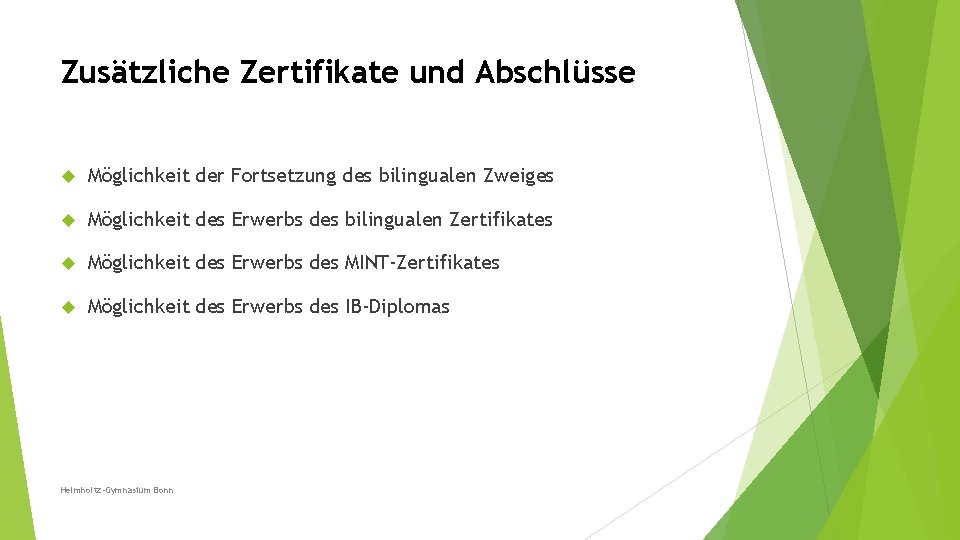 Zusätzliche Zertifikate und Abschlüsse

Möglichkeit der Fortsetzung des bilingualen Zweiges

Möglichkeit des Erwerbs des bilingualen Zertifikates

Möglichkeit des Erwerbs des MINT-Zertifikates

Möglichkeit des Erwerbs des IB-Diplomas

Helmholtz-Gymnasium Bonn